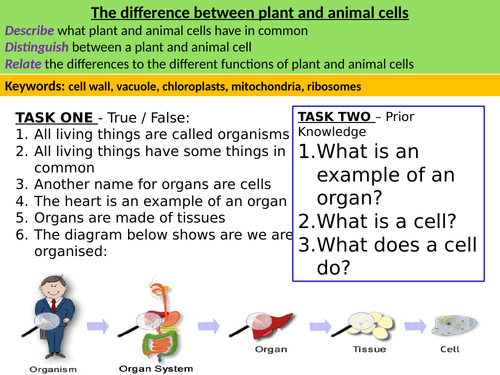 The difference between plant and animal cells

Describe what plant and animal cells have in common
Distinguish between a plant and animal cell
Relate the differences to the different functions of plant and animal cells

Keywords: cell wall, vacuole, chloroplasts, mitochondria, ribosomes

TASK ONE - True / False:
1. All living things are called organisms
2. All living things have some things in common
3. Another name for organs are cells
4. The heart is an example of an organ
5. Organs are made of tissues
6. The diagram below shows are we are organised:

TASK TWO – Prior Knowledge
1. What is an example of an organ?
2. What is a cell?
3. What does a cell do?

Organism
Organ System
Organ
Tissue
Cell